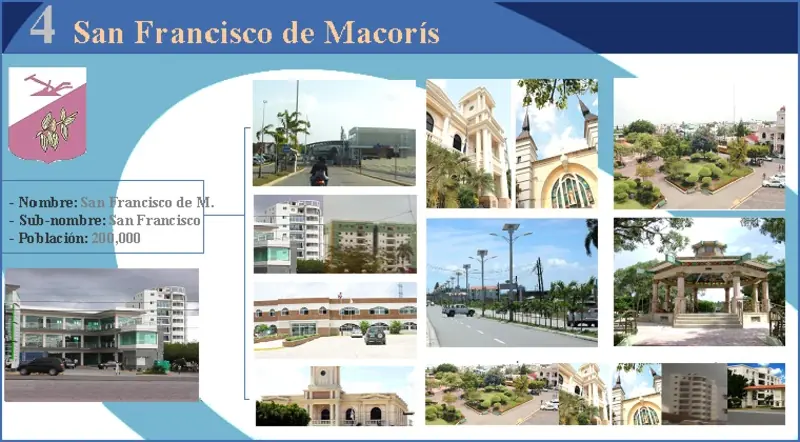 4 San Francisco de Macorís

- Nombre: San Francisco de M.
- Sub-nombre: San Francisco
- Población: 200,000